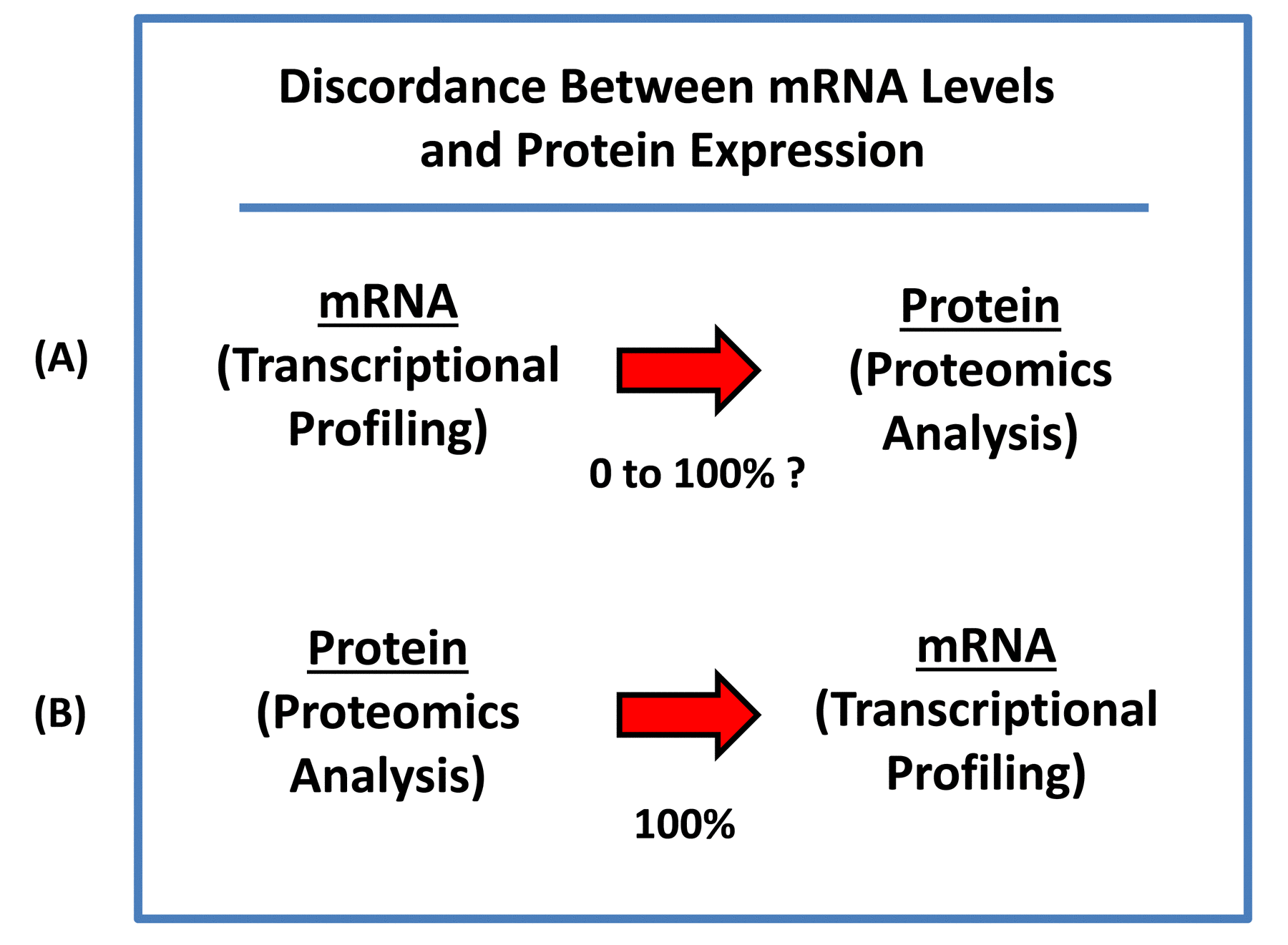 Discordance Between mRNA Levels and Protein Expression

(A)

mRNA
(Transcriptional Profiling)

0 to 100% ?

Protein
(Proteomics Analysis)

(B)

Protein
(Proteomics Analysis)

100%

mRNA
(Transcriptional Profiling)